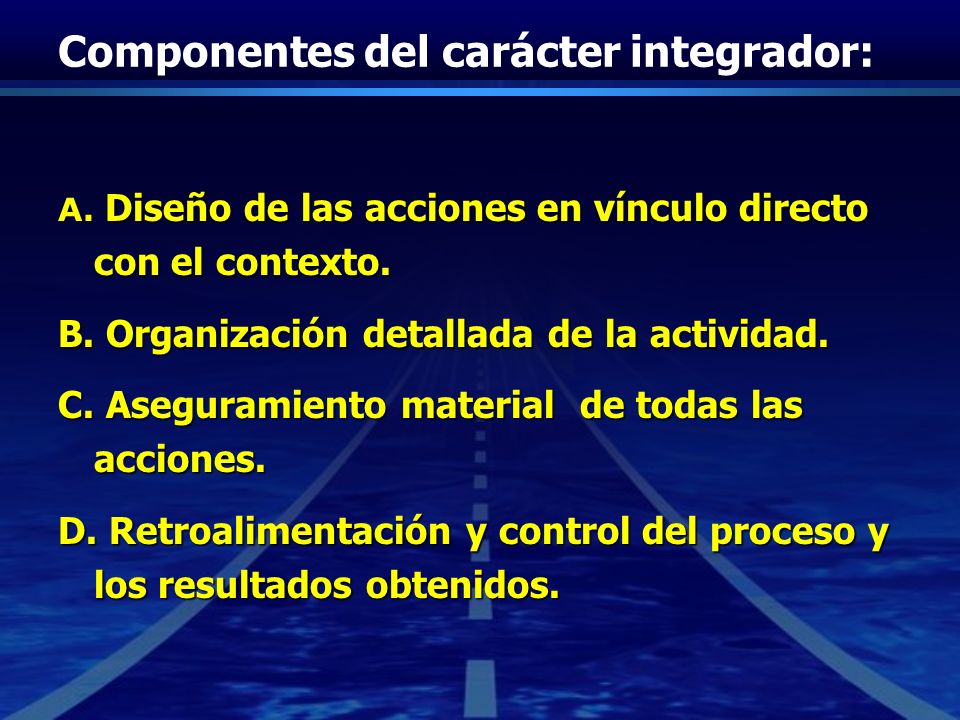 Componentes del carácter integrador:

A. Diseño de las acciones en vínculo directo con el contexto.

B. Organización detallada de la actividad.

C. Aseguramiento material  de todas las acciones.

D. Retroalimentación y control del proceso y los resultados obtenidos.